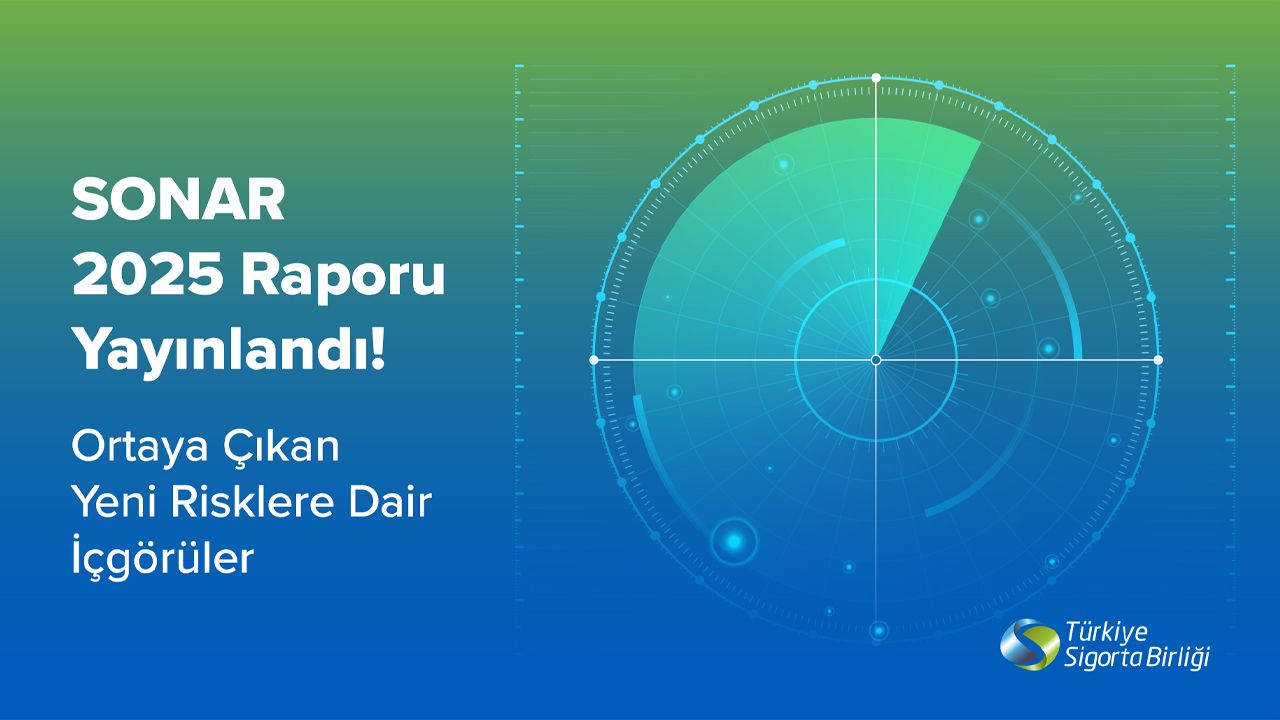 SONAR
2025 Raporu
Yayınlandı!

Ortaya Çıkan
Yeni Risklere Dair
İçgörüler

Türkiye
Sigorta Birliği